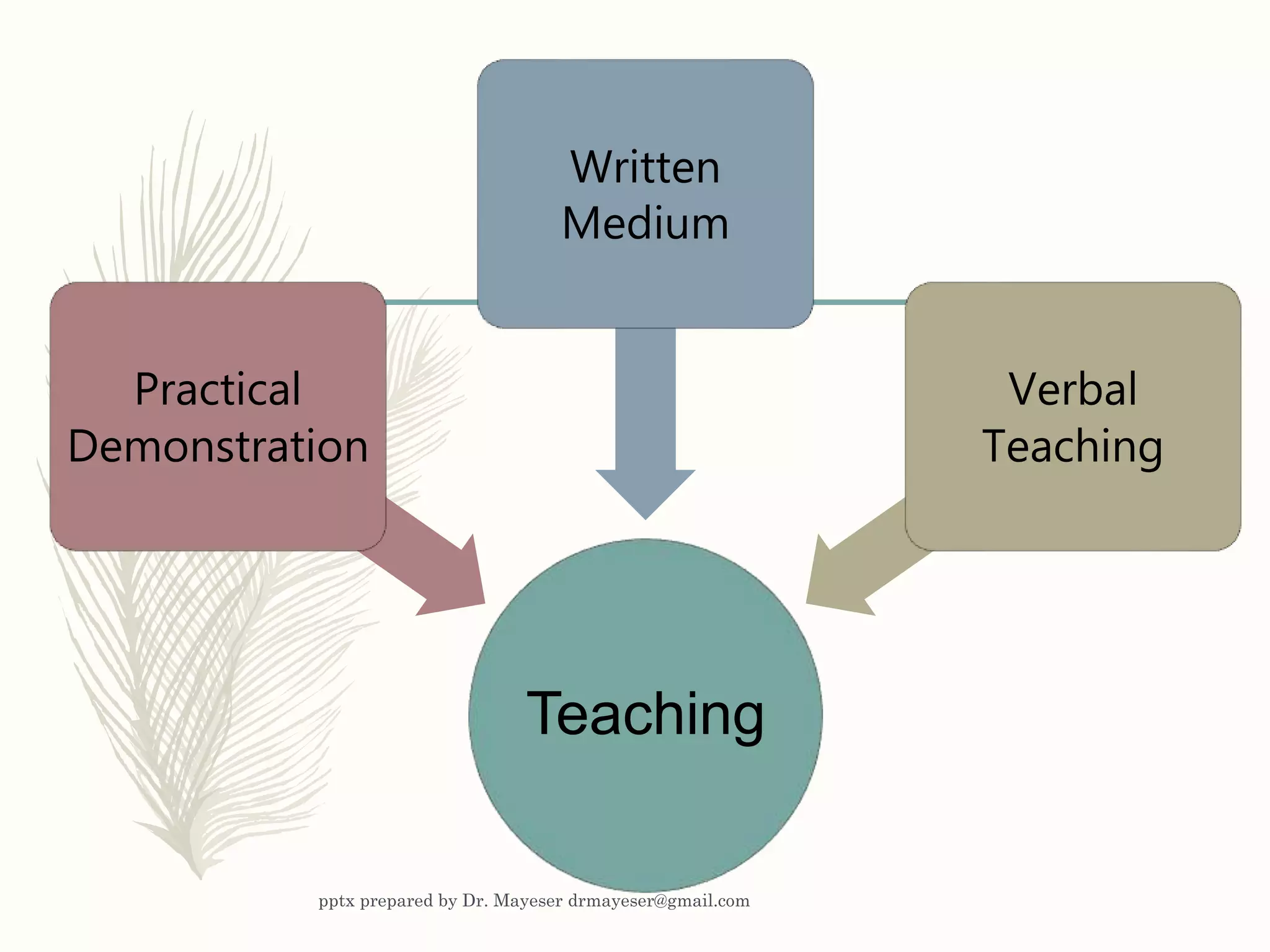 Written Medium

Practical Demonstration

Verbal Teaching

Teaching

pptx prepared by Dr. Mayeser drmayeser@gmail.com